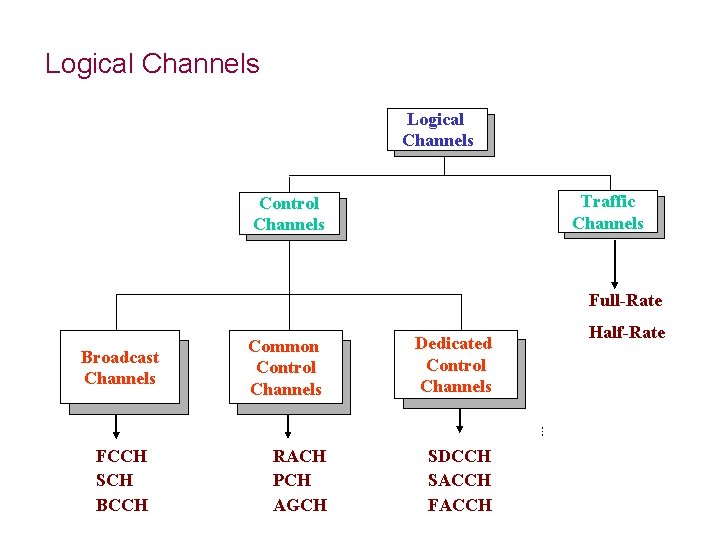 Logical Channels

Logical Channels

Control Channels

Traffic Channels

Full-Rate

Half-Rate

Broadcast Channels

Common Control Channels

Dedicated Control Channels

FCCH
SCH
BCCH

RACH
PCH
AGCH

SDCCH
SACCH
FACCH